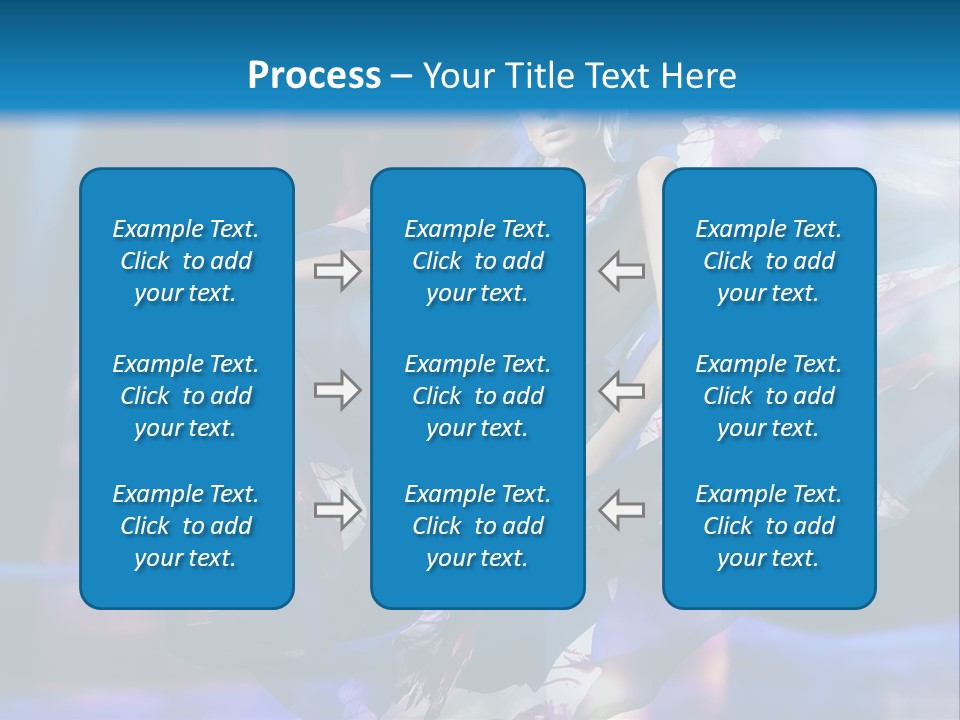 Process – Your Title Text Here

Example Text. Click to add your text.

Example Text. Click to add your text.

Example Text. Click to add your text.

Example Text. Click to add your text.

Example Text. Click to add your text.

Example Text. Click to add your text.

Example Text. Click to add your text.

Example Text. Click to add your text.

Example Text. Click to add your text.